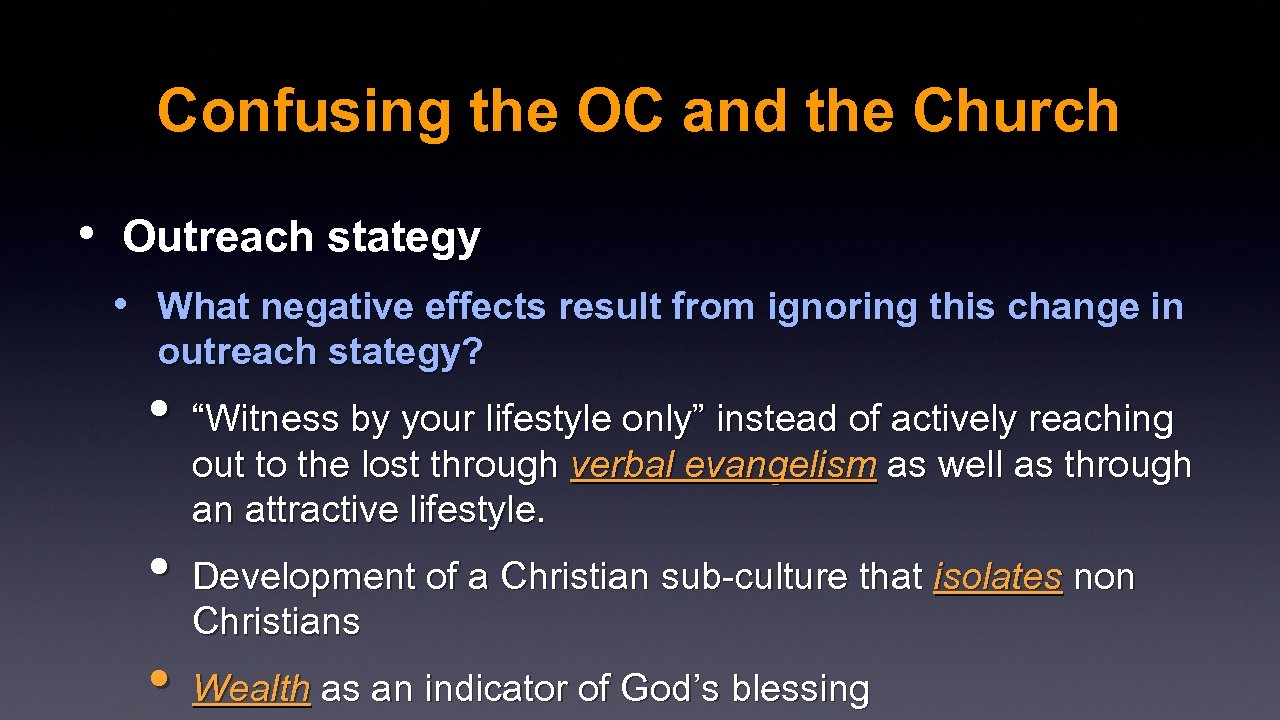 Confusing the OC and the Church

• Outreach stategy

• What negative effects result from ignoring this change in outreach stategy?

• “Witness by your lifestyle only” instead of actively reaching out to the lost through verbal evangelism as well as through an attractive lifestyle.

• Development of a Christian sub-culture that isolates non Christians

• Wealth as an indicator of God’s blessing